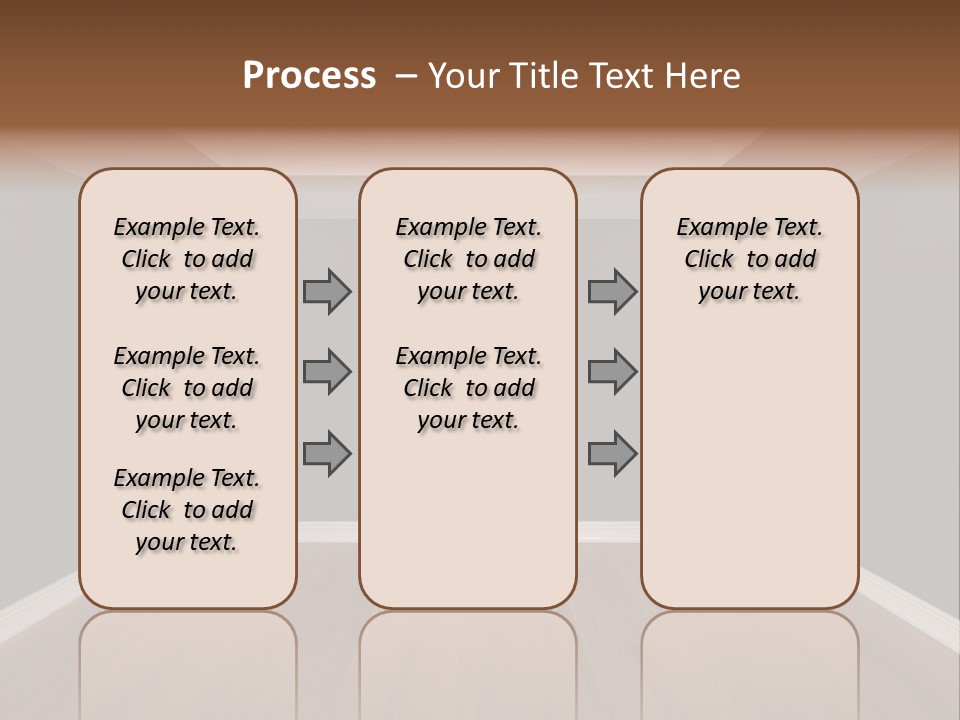 Process – Your Title Text Here

Example Text. Click to add your text.

Example Text. Click to add your text.

Example Text. Click to add your text.

Example Text. Click to add your text.

Example Text. Click to add your text.

Example Text. Click to add your text.